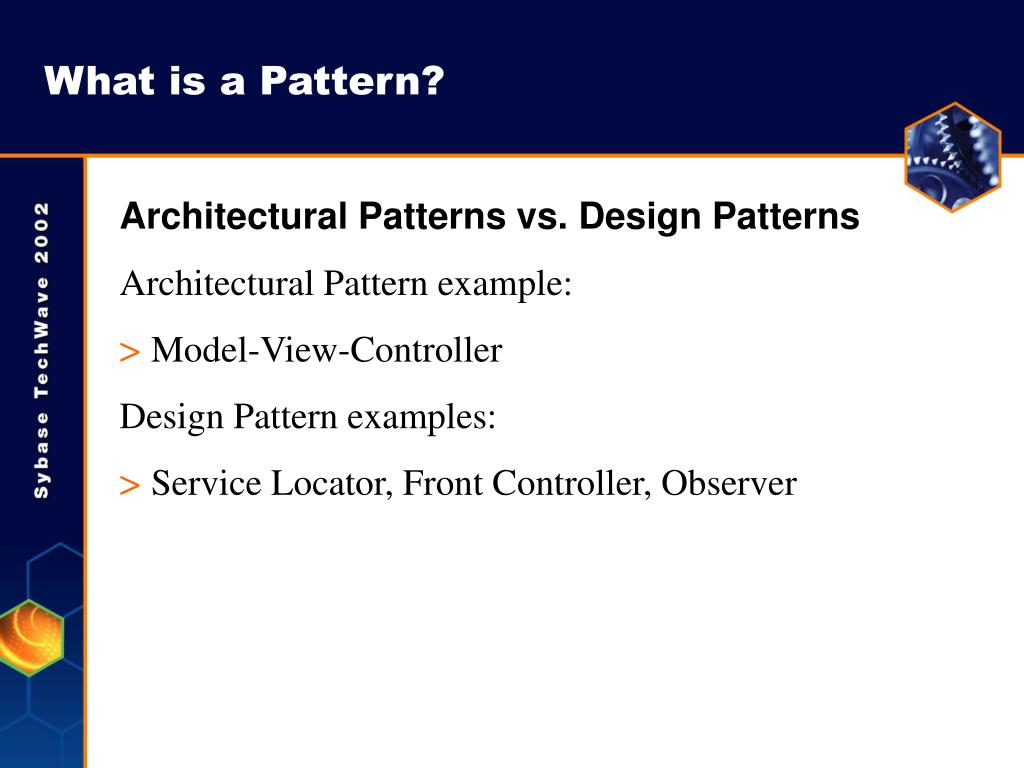 What is a Pattern?

Sybase TechWave 2002

Architectural Patterns vs. Design Patterns

Architectural Pattern example:

> Model-View-Controller

Design Pattern examples:

> Service Locator, Front Controller, Observer